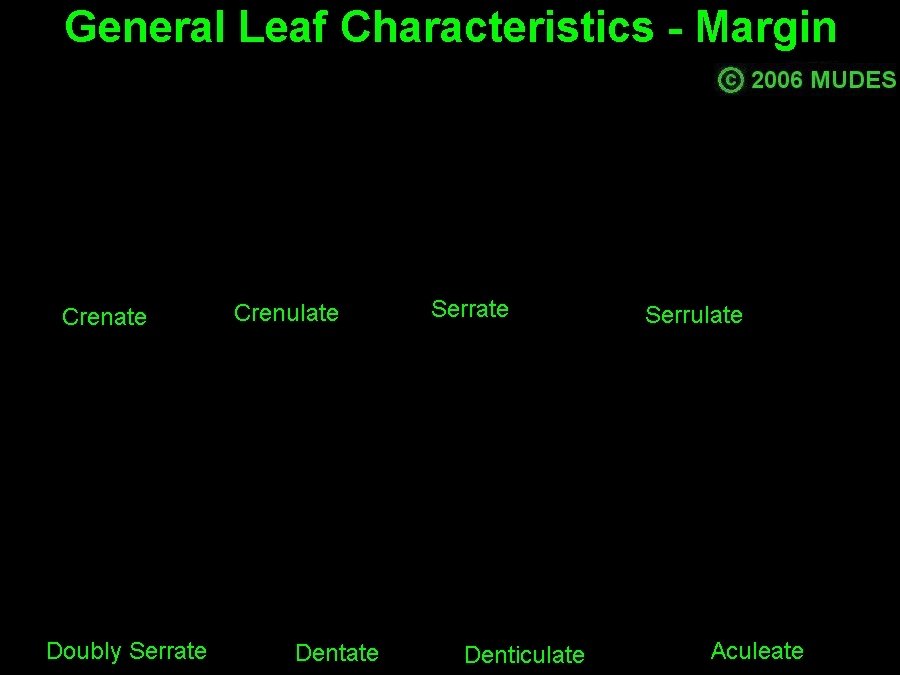 General Leaf Characteristics - Margin

© 2006 MUDES

Crenate Crenulate Serrate Serrulate

Doubly Serrate Dentate Denticulate Aculeate